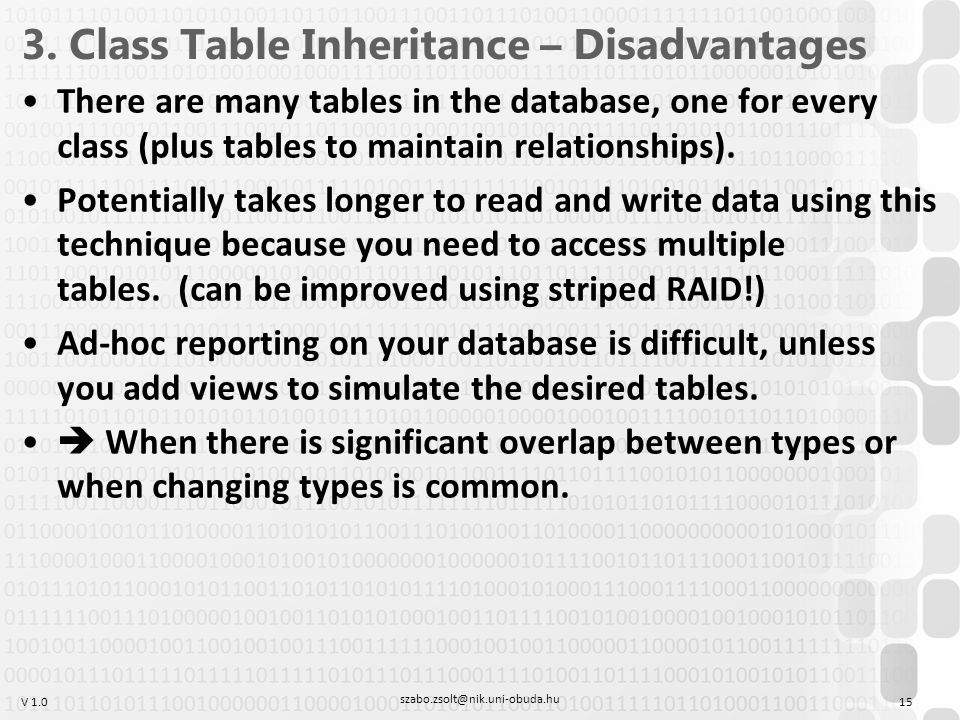 3. Class Table Inheritance – Disadvantages

• There are many tables in the database, one for every class (plus tables to maintain relationships).

• Potentially takes longer to read and write data using this technique because you need to access multiple tables. (can be improved using striped RAID!)

• Ad-hoc reporting on your database is difficult, unless you add views to simulate the desired tables.

• ➔ When there is significant overlap between types or when changing types is common.

V 1.0

szabo.zsolt@nik.uni-obuda.hu

15